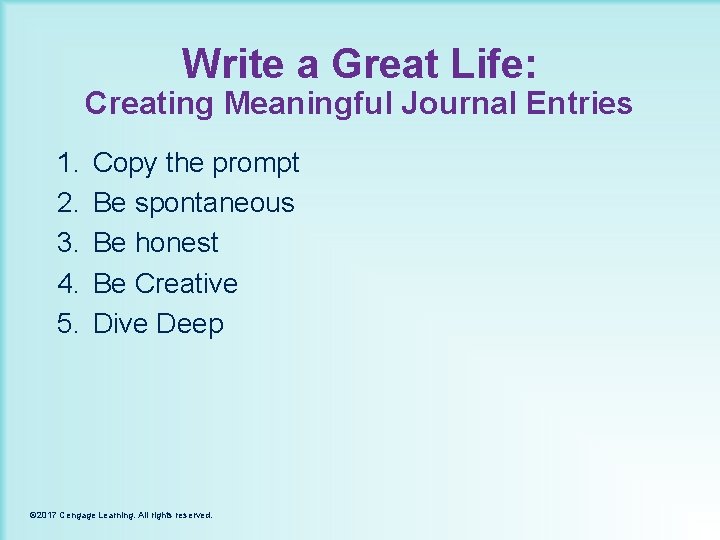 Write a Great Life:
Creating Meaningful Journal Entries

1. Copy the prompt
2. Be spontaneous
3. Be honest
4. Be Creative
5. Dive Deep

©2017 Cengage Learning. All rights reserved.